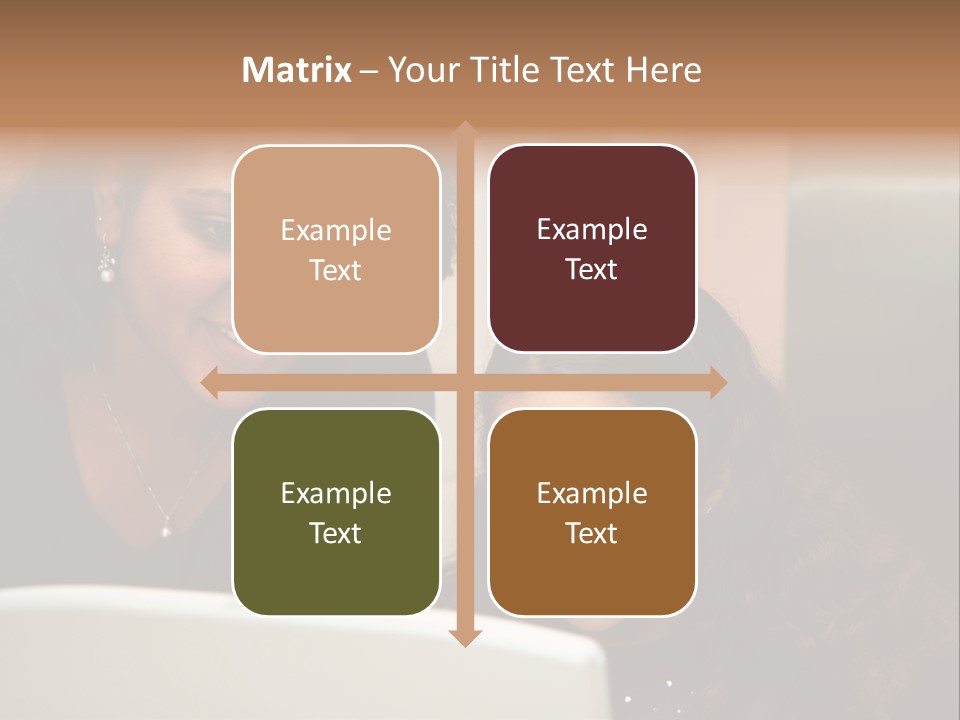 Matrix – Your Title Text Here

Example Text

Example Text

Example Text

Example Text